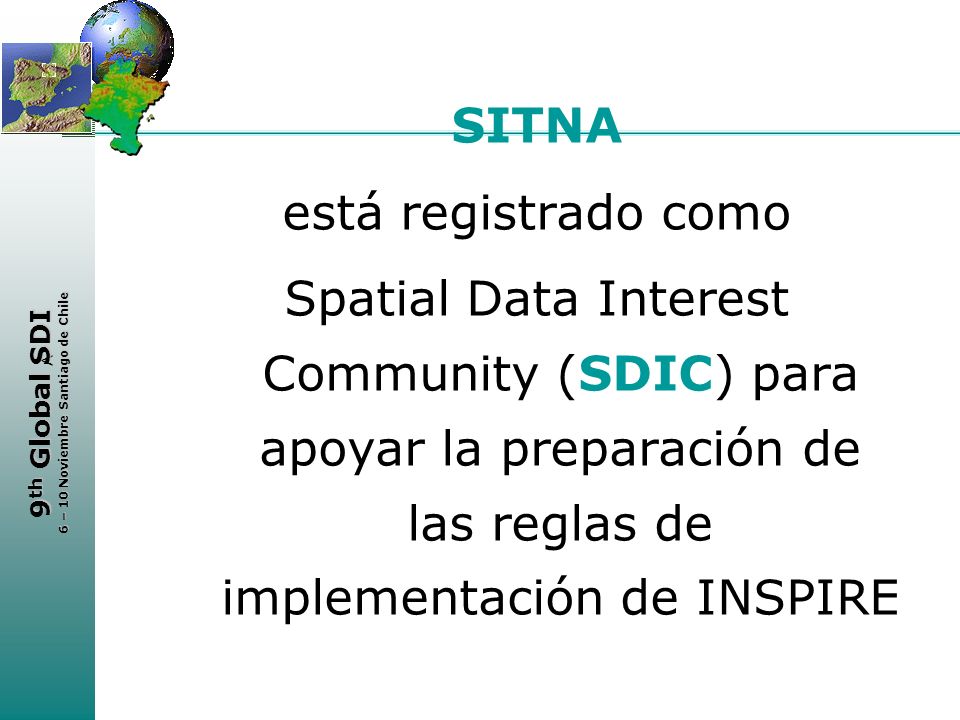 9th Global SDI
6 – 10 Noviembre Santiago de Chile

SITNA

está registrado como Spatial Data Interest Community (SDIC) para apoyar la preparación de las reglas de implementación de INSPIRE